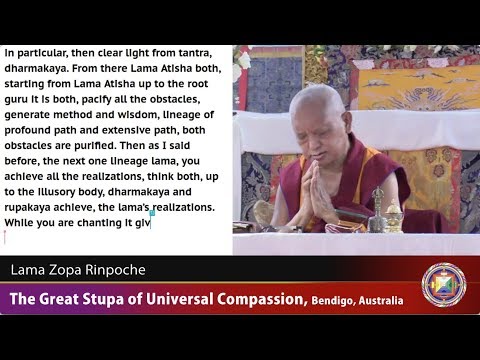 In particular, then clear light from tantra, dharmakaya. From there Lama Atisha both, starting from Lama Atisha up to the root guru it is both, pacify all the obstacles, generate method and wisdom, lineage of profound path and extensive path, both obstacles are purified. Then as I said before, the next one lineage lama, you achieve all the realizations, think both, up to the illusory body, dharmakaya and rupakaya achieve, the lama's realizations. While you are chanting it giv

Lama Zopa Rinpoche

The Great Stupa of Universal Compassion, Bendigo, Australia